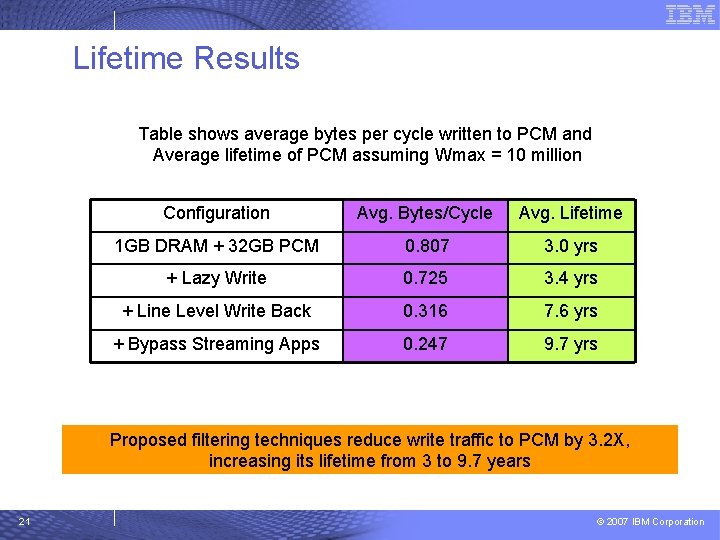 IBM

Lifetime Results

Table shows average bytes per cycle written to PCM and Average lifetime of PCM assuming Wmax = 10 million

| Configuration | Avg. Bytes/Cycle | Avg. Lifetime |
|---|---|---|
| 1GB DRAM + 32GB PCM | 0.807 | 3.0 yrs |
| + Lazy Write | 0.725 | 3.4 yrs |
| + Line Level Write Back | 0.316 | 7.6 yrs |
| + Bypass Streaming Apps | 0.247 | 9.7 yrs |

Proposed filtering techniques reduce write traffic to PCM by 3.2X, increasing its lifetime from 3 to 9.7 years

21

© 2007 IBM Corporation